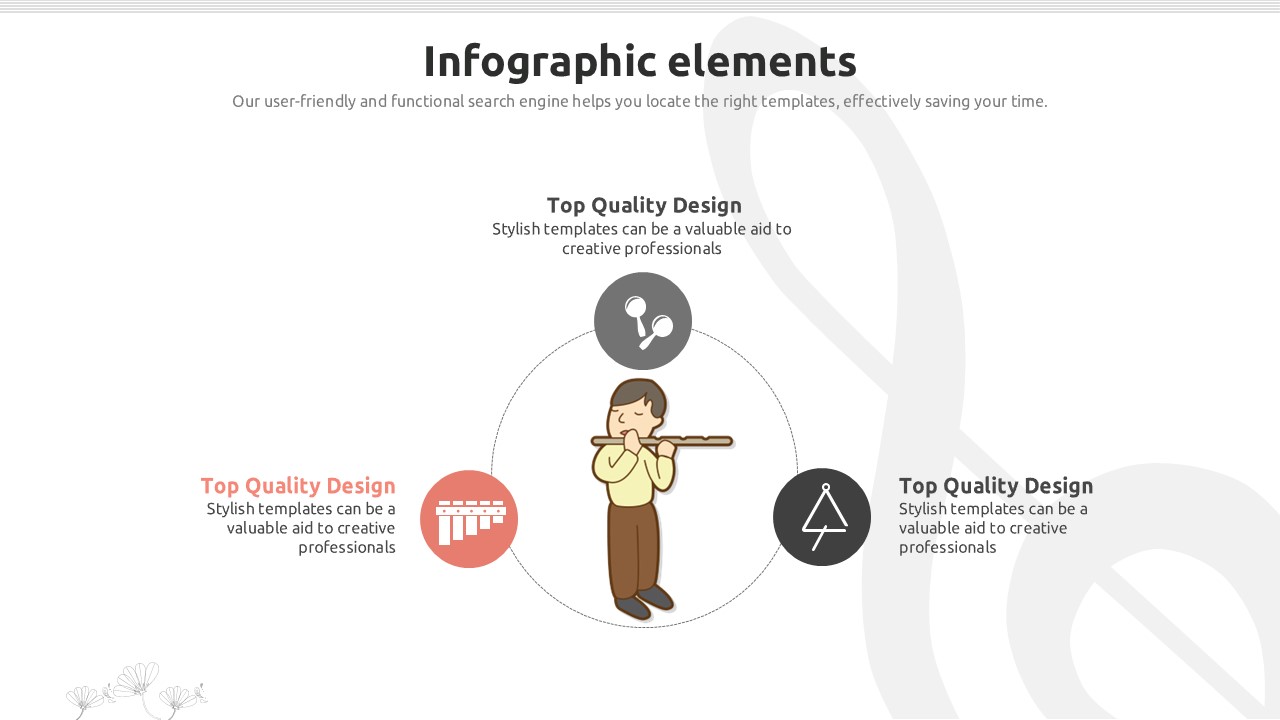 Infographic elements

Our user-friendly and functional search engine helps you locate the right templates, effectively saving your time.

Top Quality Design
Stylish templates can be a valuable aid to creative professionals

Top Quality Design
Stylish templates can be a valuable aid to creative professionals

Top Quality Design
Stylish templates can be a valuable aid to creative professionals